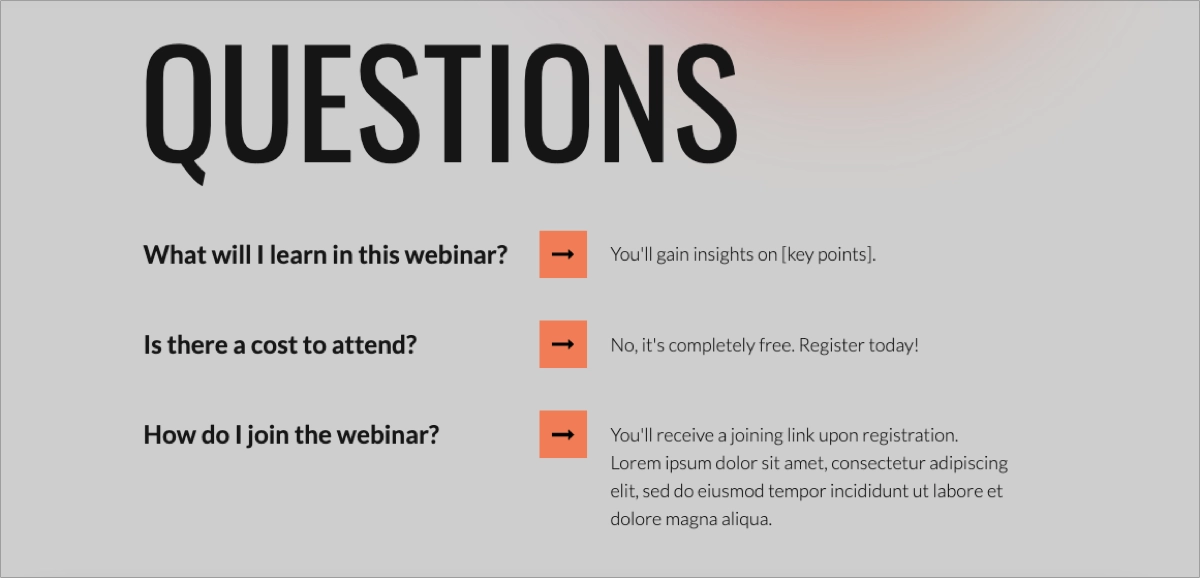 QUESTIONS

What will I learn in this webinar?

→

You'll gain insights on [key points].

Is there a cost to attend?

→

No, it's completely free. Register today!

How do I join the webinar?

→

You'll receive a joining link upon registration. Lorem ipsum dolor sit amet, consectetur adipiscing elit, sed do eiusmod tempor incididunt ut labore et dolore magna aliqua.